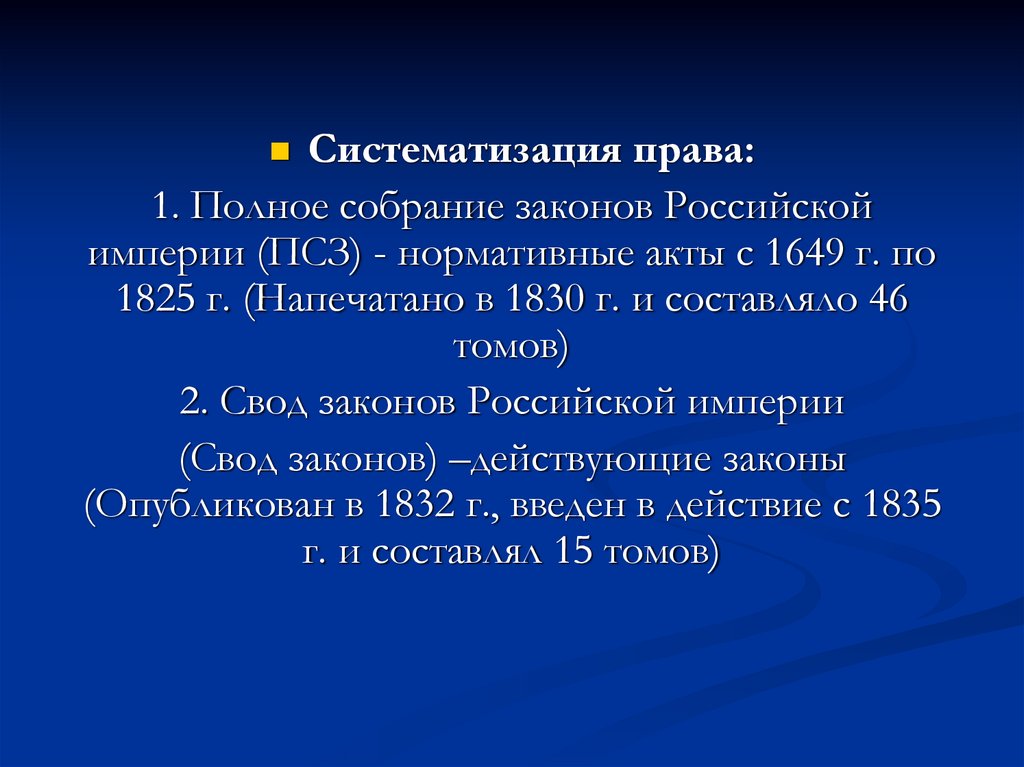 Систематизация права:

1. Полное собрание законов Российской империи (ПСЗ) - нормативные акты с 1649 г. по 1825 г. (Напечатано в 1830 г. и составляло 46 томов)

2. Свод законов Российской империи

(Свод законов) –действующие законы (Опубликован в 1832 г., введен в действие с 1835 г. и составлял 15 томов)